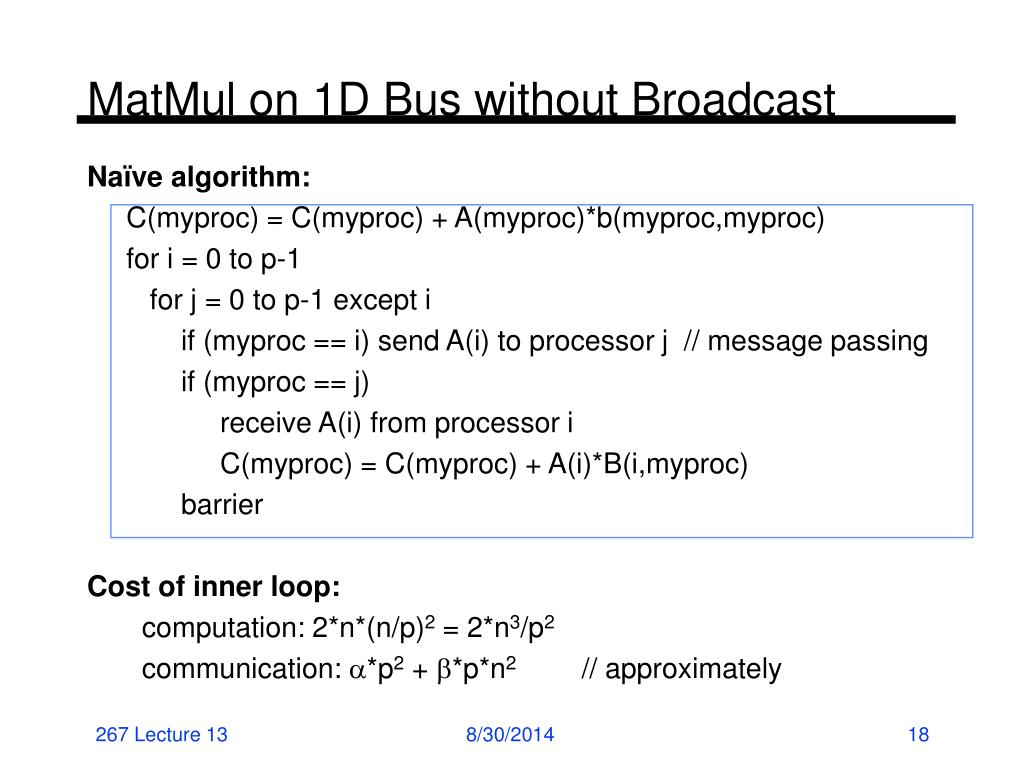 MatMul on 1D Bus without Broadcast

Naïve algorithm:

C(myproc) = C(myproc) + A(myproc)*b(myproc,myproc)
for i = 0 to p-1
for j = 0 to p-1 except i
if (myproc == i) send A(i) to processor j // message passing
if (myproc == j)
receive A(i) from processor i
C(myproc) = C(myproc) + A(i)*B(i,myproc)
barrier

Cost of inner loop:
computation: $2*n*(n/p)^2 = 2*n^3/p^2$
communication: $\alpha*p^2 + \beta*p*n^2$ // approximately

267 Lecture 13

8/30/2014

18